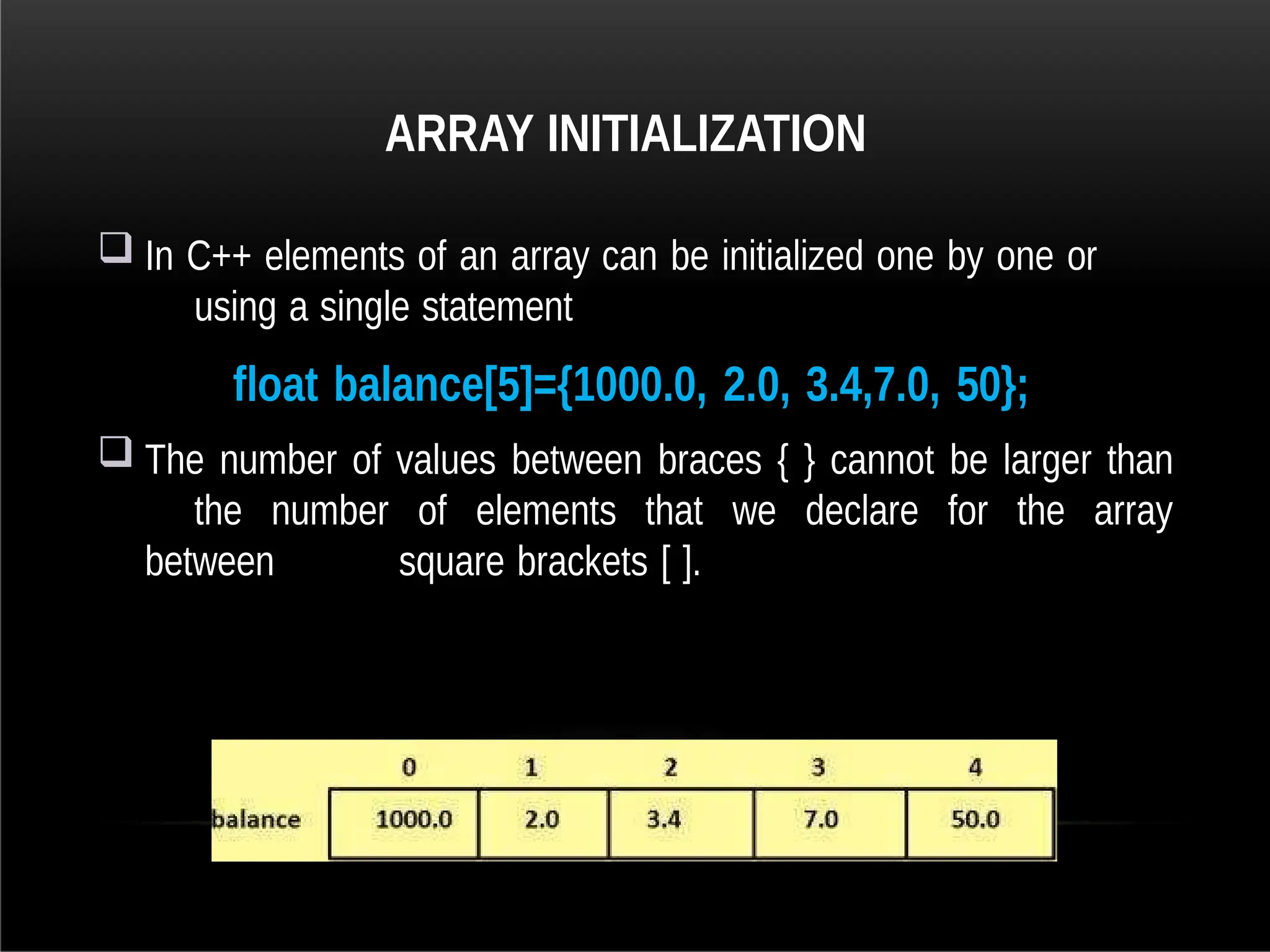 ARRAY INITIALIZATION

In C++ elements of an array can be initialized one by one or using a single statement

float balance[5]={1000.0, 2.0, 3.4,7.0, 50};

The number of values between braces { } cannot be larger than the number of elements that we declare for the array between square brackets [ ].

| | 0 | 1 | 2 | 3 | 4 |
|---|---|---|---|---|---|
| balance | 1000.0 | 2.0 | 3.4 | 7.0 | 50.0 |